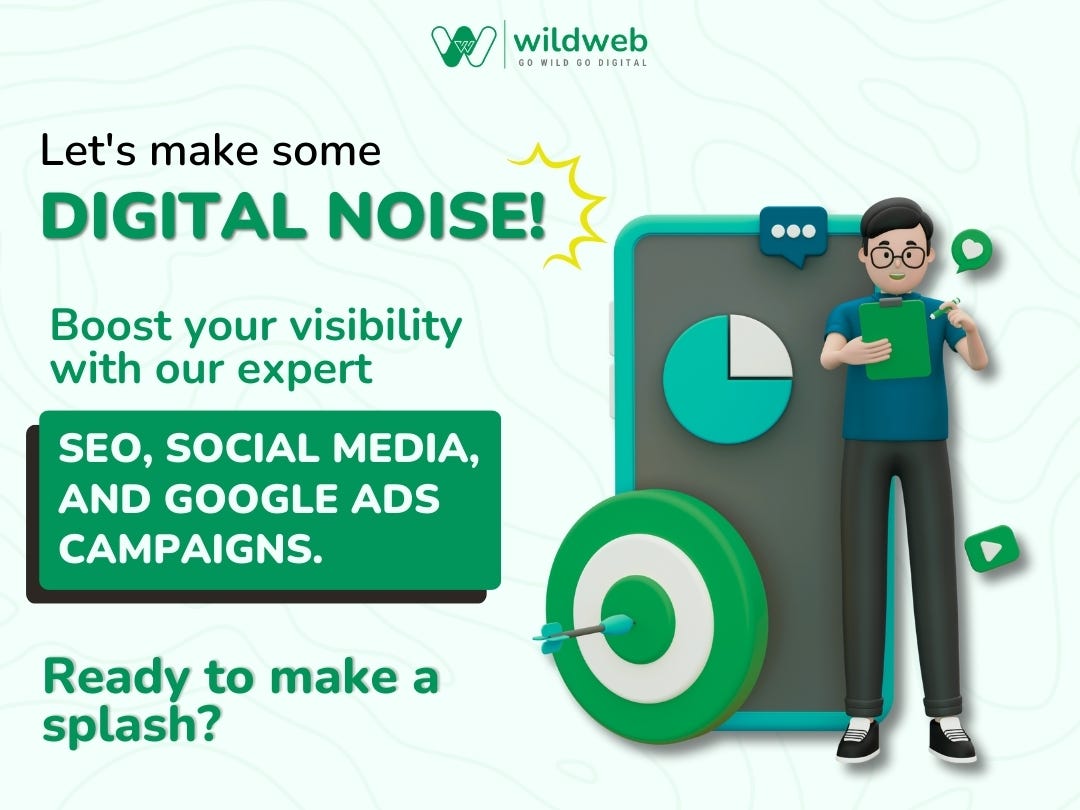 wildweb
GO WILD GO DIGITAL

Let's make some
DIGITAL NOISE!

Boost your visibility with our expert

SEO, SOCIAL MEDIA, AND GOOGLE ADS CAMPAIGNS.

Ready to make a splash?